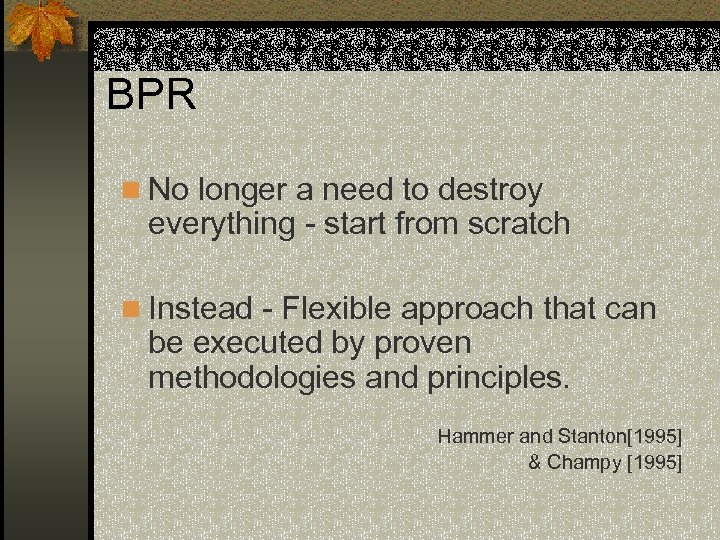 BPR

No longer a need to destroy everything - start from scratch

Instead - Flexible approach that can be executed by proven methodologies and principles.

Hammer and Stanton[1995]
& Champy [1995]